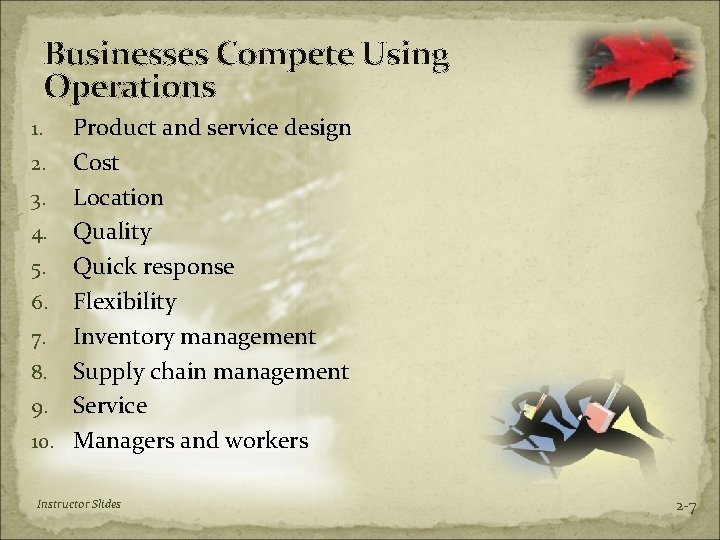 Businesses Compete Using Operations

1. Product and service design
2. Cost
3. Location
4. Quality
5. Quick response
6. Flexibility
7. Inventory management
8. Supply chain management
9. Service
10. Managers and workers

Instructor Slides

2-7